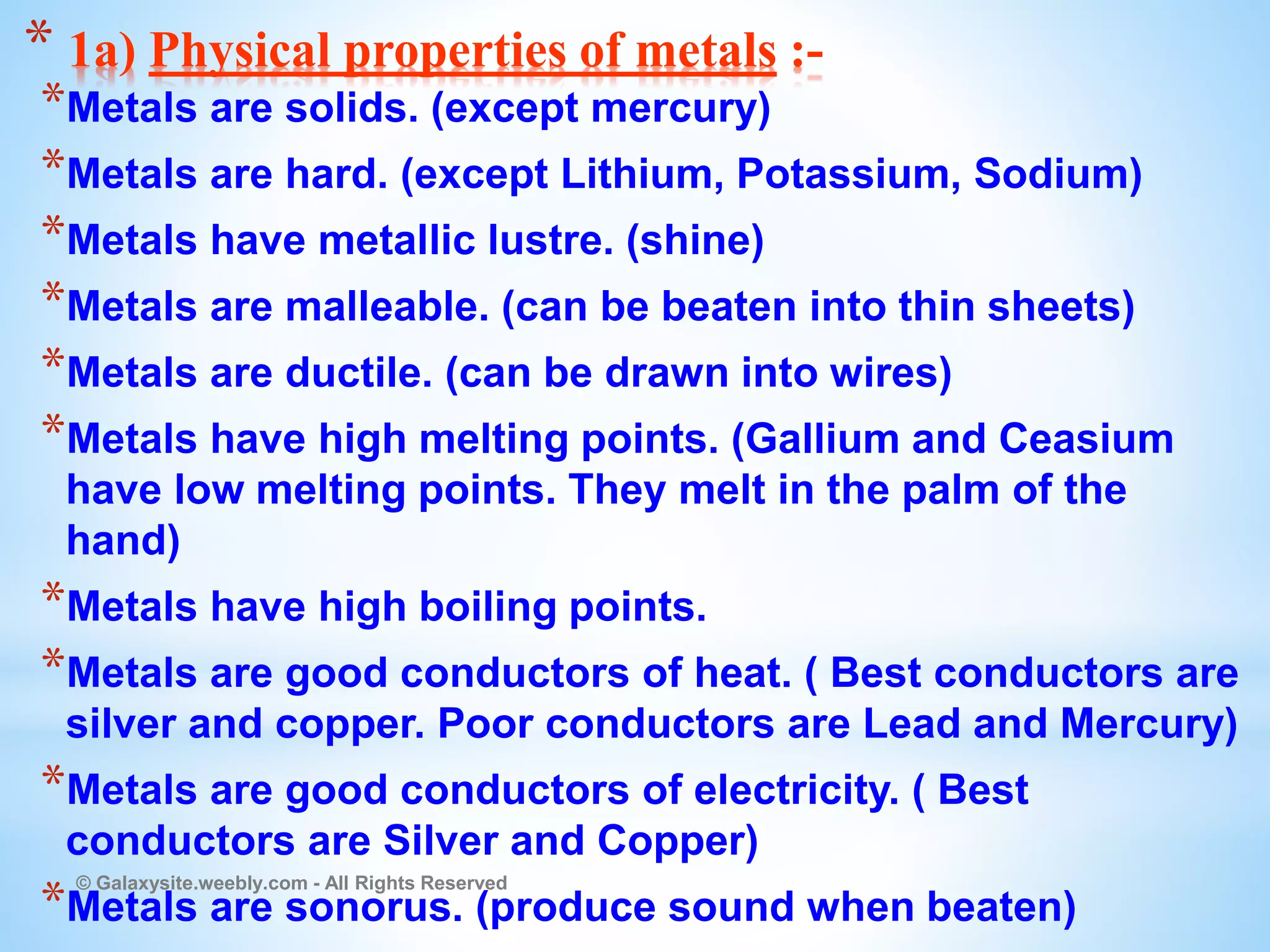 * 1a) Physical properties of metals :-

* Metals are solids. (except mercury)

* Metals are hard. (except Lithium, Potassium, Sodium)

* Metals have metallic lustre. (shine)

* Metals are malleable. (can be beaten into thin sheets)

* Metals are ductile. (can be drawn into wires)

* Metals have high melting points. (Gallium and Ceasium have low melting points. They melt in the palm of the hand)

* Metals have high boiling points.

* Metals are good conductors of heat. ( Best conductors are silver and copper. Poor conductors are Lead and Mercury)

* Metals are good conductors of electricity. ( Best conductors are Silver and Copper)

© Galaxysite.weebly.com - All Rights Reserved

* Metals are sonorus. (produce sound when beaten)